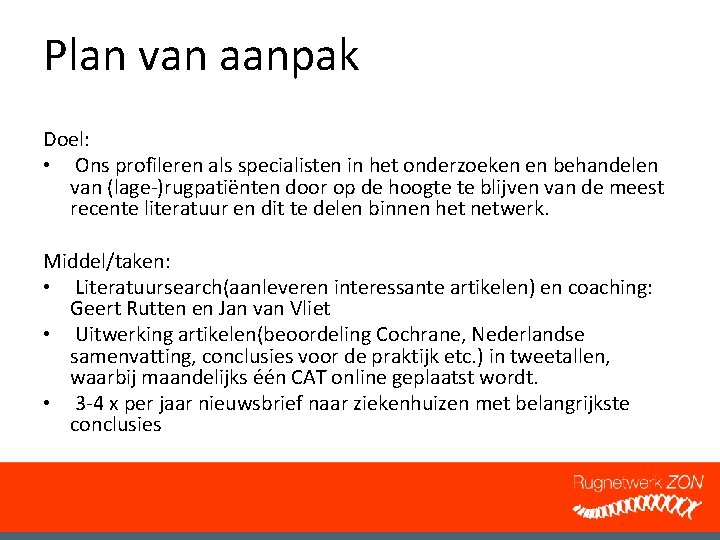 Plan van aanpak

Doel:
• Ons profileren als specialisten in het onderzoeken en behandelen van (lage-)rugpatiënten door op de hoogte te blijven van de meest recente literatuur en dit te delen binnen het netwerk.

Middel/taken:
• Literatuursearch(aanleveren interessante artikelen) en coaching: Geert Rutten en Jan van Vliet
• Uitwerking artikelen(beoordeling Cochrane, Nederlandse samenvatting, conclusies voor de praktijk etc.) in tweetallen, waarbij maandelijks één CAT online geplaatst wordt.
• 3-4 x per jaar nieuwsbrief naar ziekenhuizen met belangrijkste conclusies

Rugnetwerk ZON